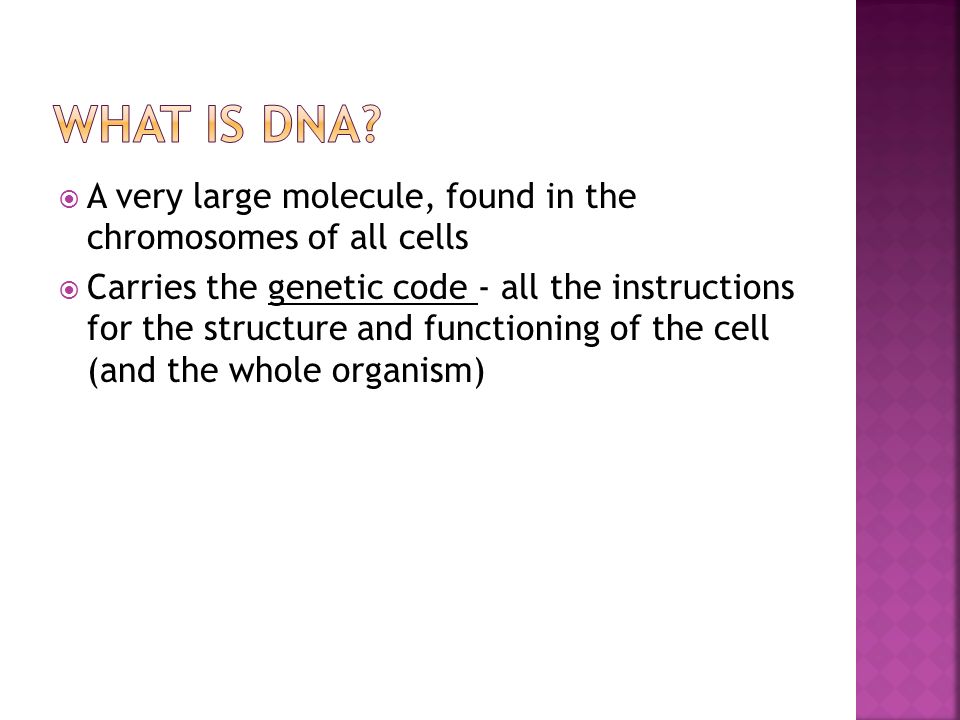 WHAT IS DNA?

A very large molecule, found in the chromosomes of all cells

Carries the genetic code - all the instructions for the structure and functioning of the cell (and the whole organism)